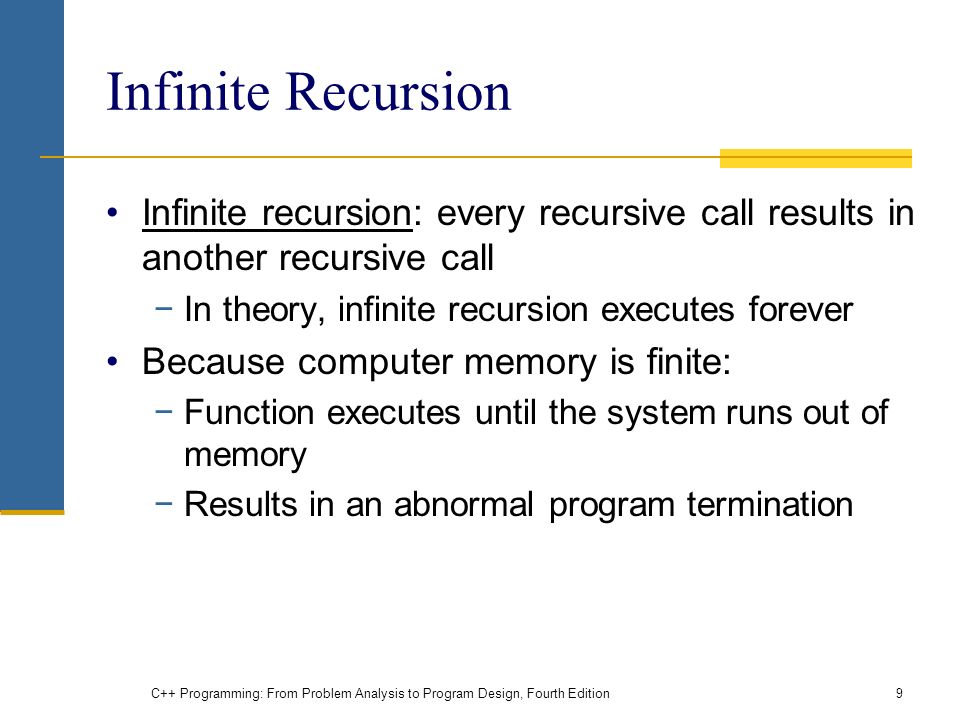 Infinite Recursion

• Infinite recursion: every recursive call results in another recursive call

− In theory, infinite recursion executes forever

• Because computer memory is finite:

− Function executes until the system runs out of memory

− Results in an abnormal program termination

C++ Programming: From Problem Analysis to Program Design, Fourth Edition

9